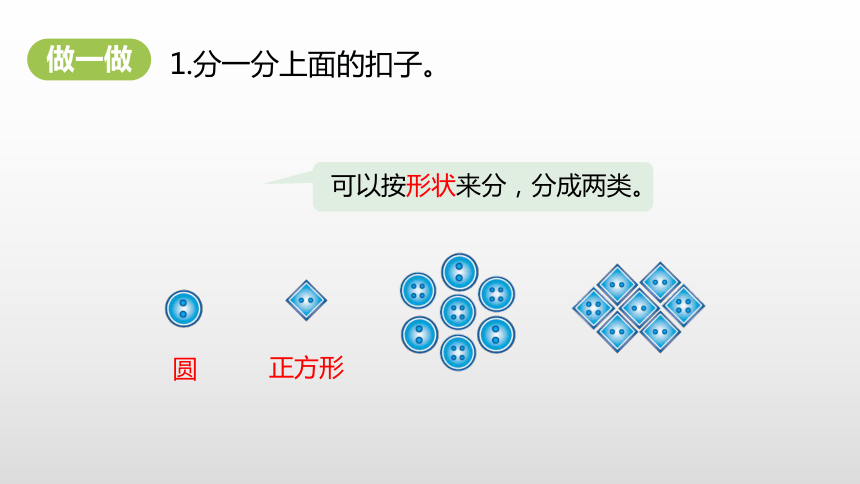 做一做 1.分一分上面的扣子。

可以按形状来分，分成两类。

圆

正方形